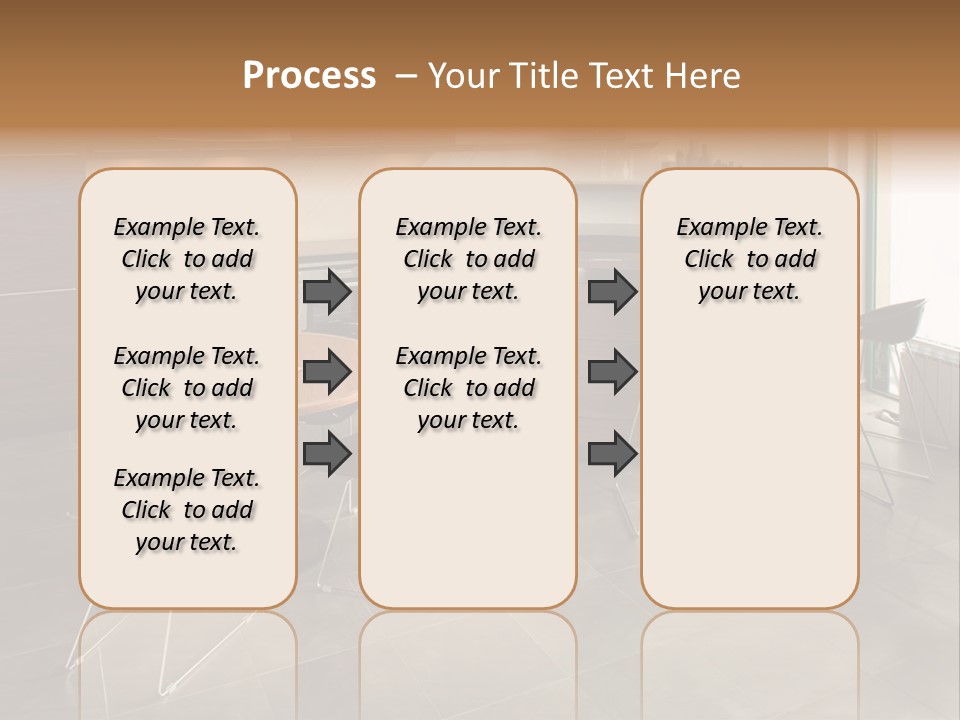 Process – Your Title Text Here

Example Text. Click to add your text.

Example Text. Click to add your text.

Example Text. Click to add your text.

Example Text. Click to add your text.

Example Text. Click to add your text.

Example Text. Click to add your text.